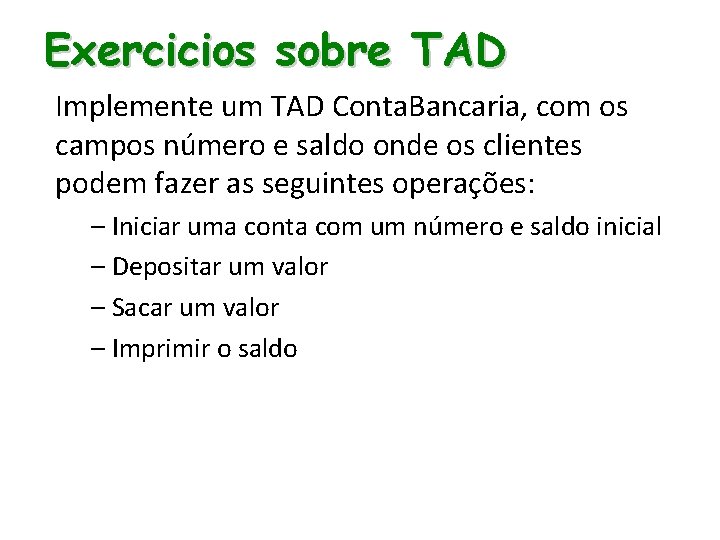 Exercicios sobre TAD

Implemente um TAD ContaBancaria, com os campos número e saldo onde os clientes podem fazer as seguintes operações:

– Iniciar uma conta com um número e saldo inicial
– Depositar um valor
– Sacar um valor
– Imprimir o saldo